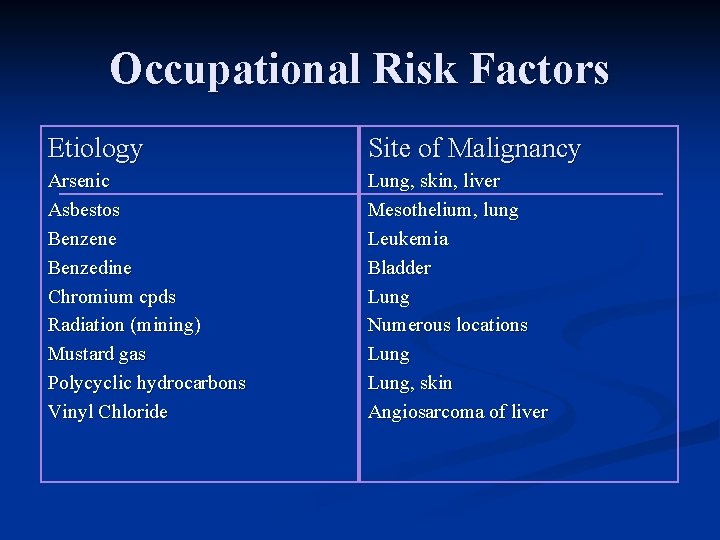 Occupational Risk Factors

| Etiology | Site of Malignancy |
|---|---|
| Arsenic | Lung, skin, liver |
| Asbestos | Mesothelium, lung |
| Benzene | Leukemia |
| Benzedine | Bladder |
| Chromium cpds | Lung |
| Radiation (mining) | Numerous locations |
| Mustard gas | Lung |
| Polycyclic hydrocarbons | Lung, skin |
| Vinyl Chloride | Angiosarcoma of liver |